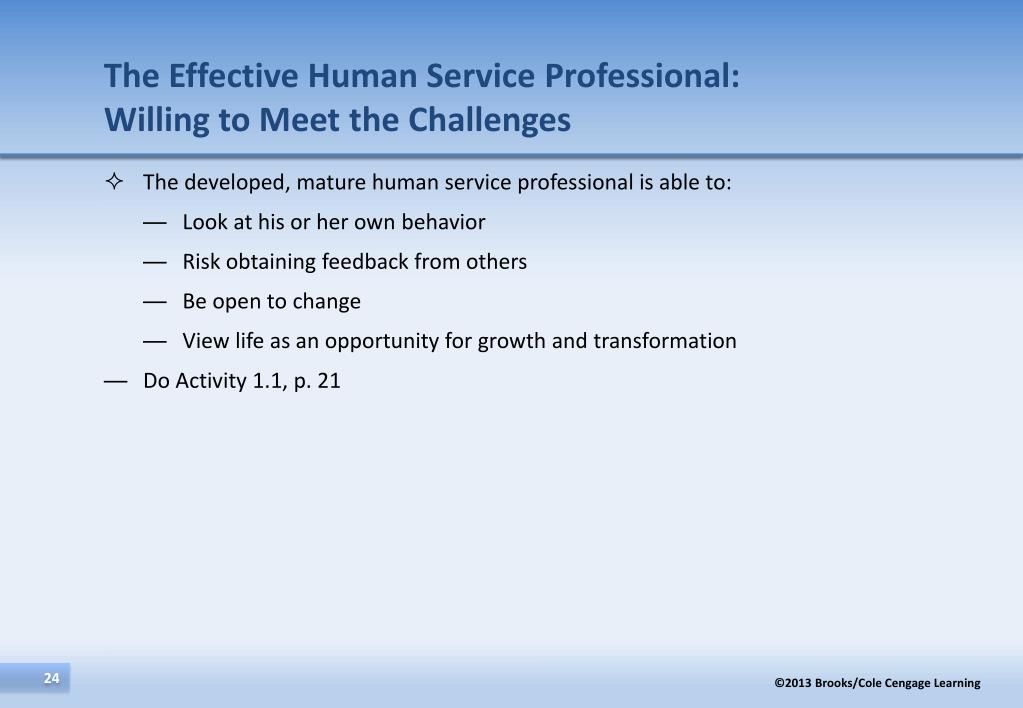 The Effective Human Service Professional: Willing to Meet the Challenges

✧ The developed, mature human service professional is able to:

— Look at his or her own behavior

— Risk obtaining feedback from others

— Be open to change

— View life as an opportunity for growth and transformation

— Do Activity 1.1, p. 21

24

©2013 Brooks/Cole Cengage Learning